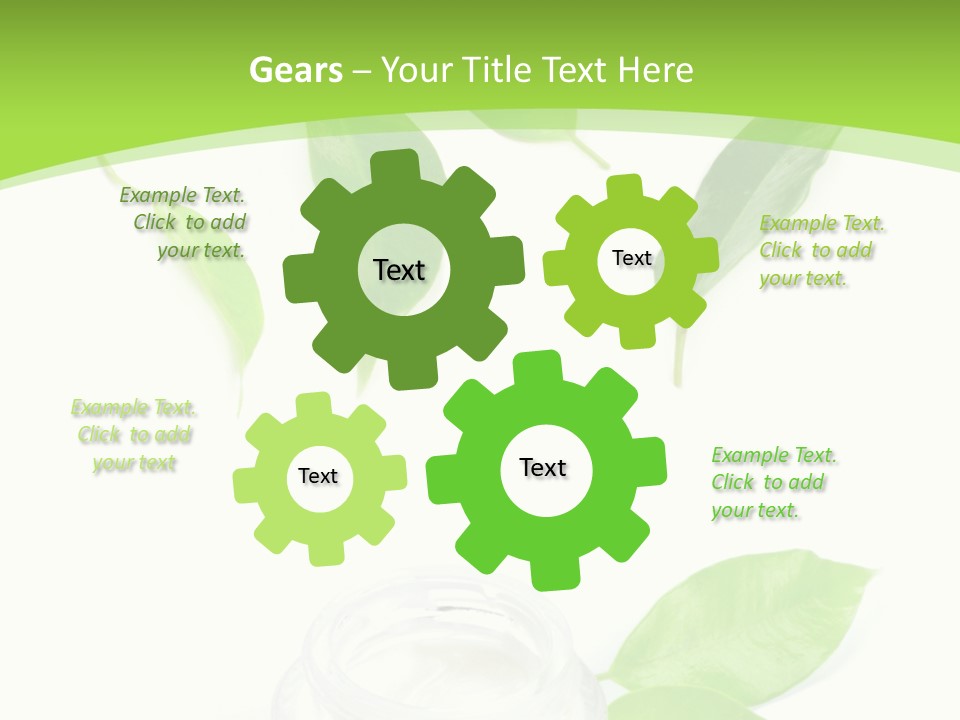 Gears – Your Title Text Here

Example Text. Click to add your text.

Text

Text

Example Text. Click to add your text.

Example Text. Click to add your text

Text

Text

Example Text. Click to add your text.